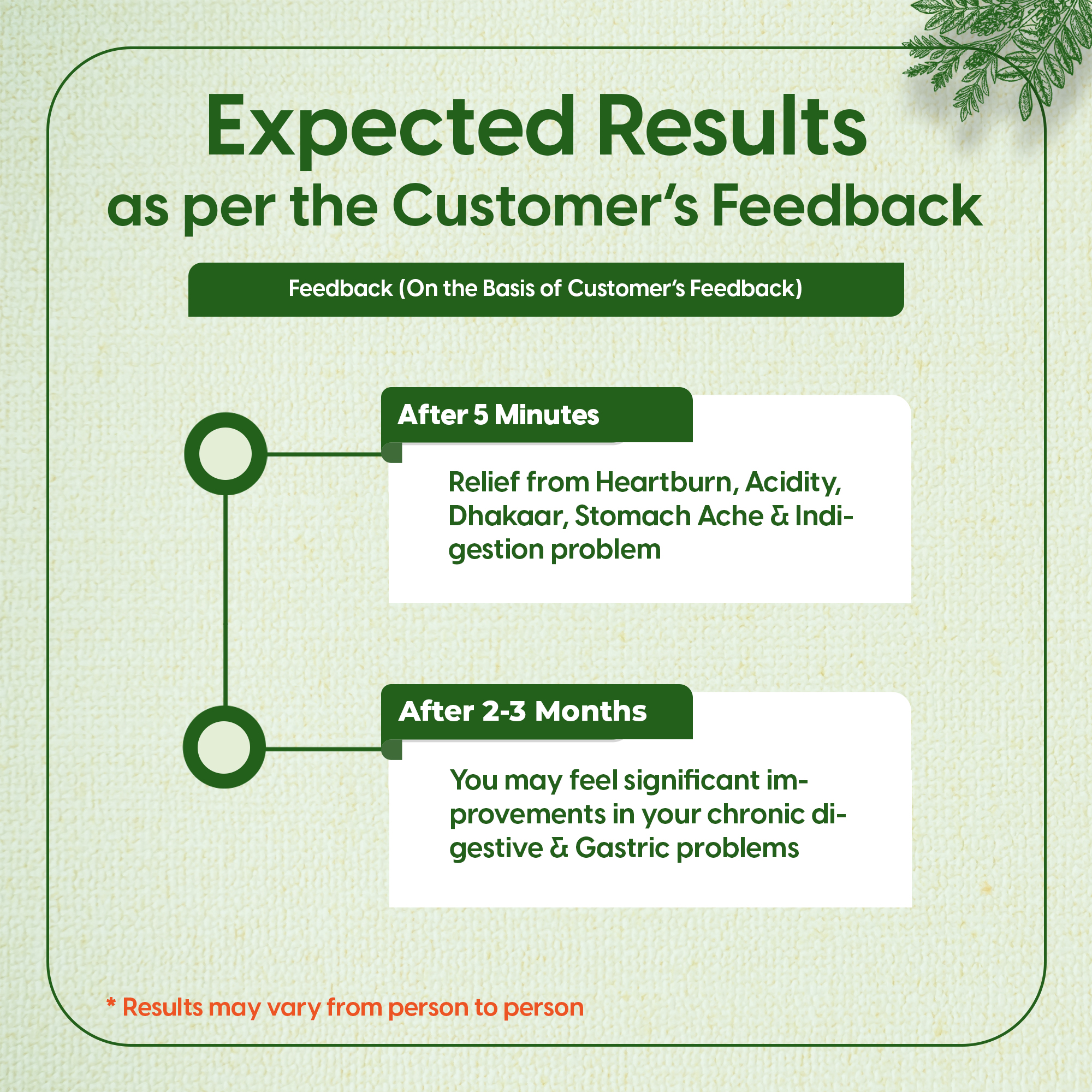 Expected Results
as per the Customer's Feedback

Feedback (On the Basis of Customer's Feedback)

After 5 Minutes

Relief from Heartburn, Acidity, Dhakaar, Stomach Ache & Indigestion problem

After 2-3 Months

You may feel significant improvements in your chronic digestive & Gastric problems

* Results may vary from person to person